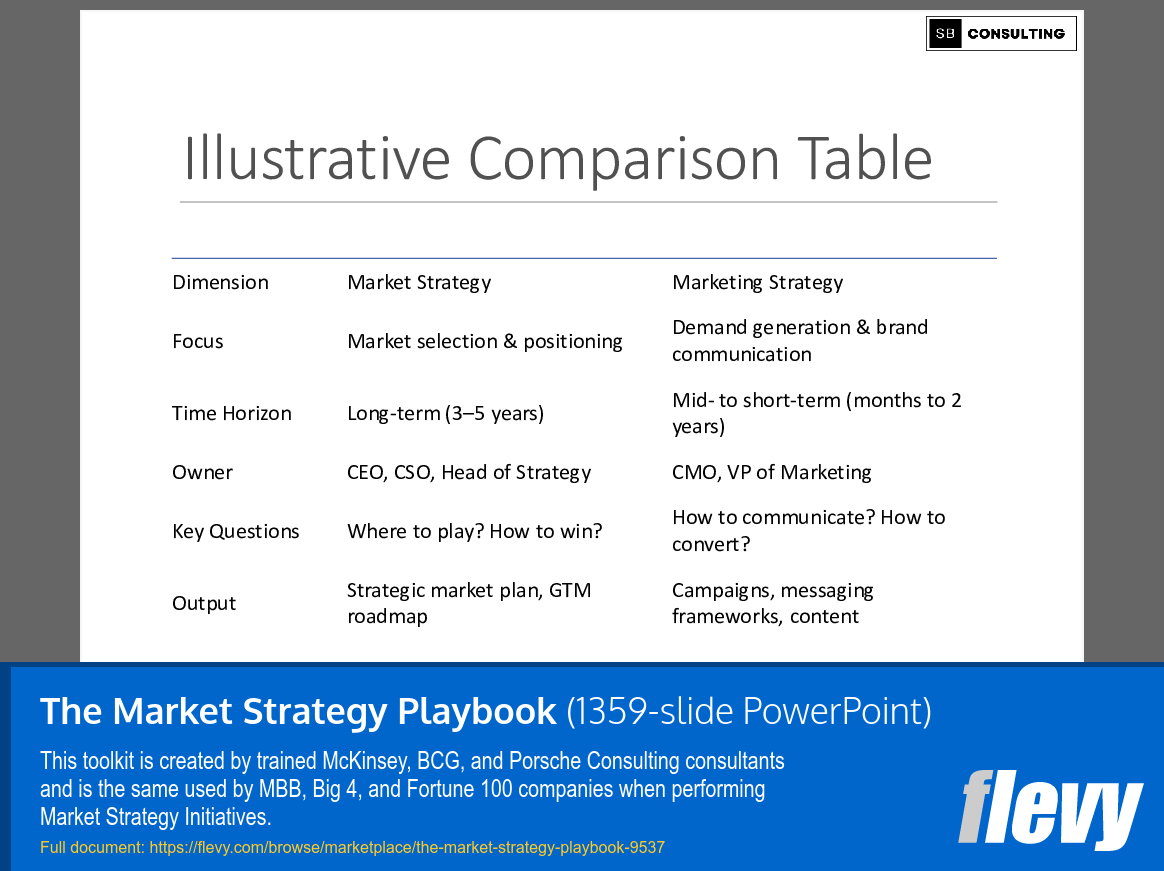 SB CONSULTING

Illustrative Comparison Table

| Dimension | Market Strategy | Marketing Strategy |
|---|---|---|
| Focus | Market selection & positioning | Demand generation & brand communication |
| Time Horizon | Long-term (3–5 years) | Mid- to short-term (months to 2 years) |
| Owner | CEO, CSO, Head of Strategy | CMO, VP of Marketing |
| Key Questions | Where to play? How to win? | How to communicate? How to convert? |
| Output | Strategic market plan, GTM roadmap | Campaigns, messaging frameworks, content |

The Market Strategy Playbook (1359-slide PowerPoint)

This toolkit is created by trained McKinsey, BCG, and Porsche Consulting consultants and is the same used by MBB, Big 4, and Fortune 100 companies when performing Market Strategy Initiatives.

Full document: https://flevy.com/browse/marketplace/the-market-strategy-playbook-9537

flevy